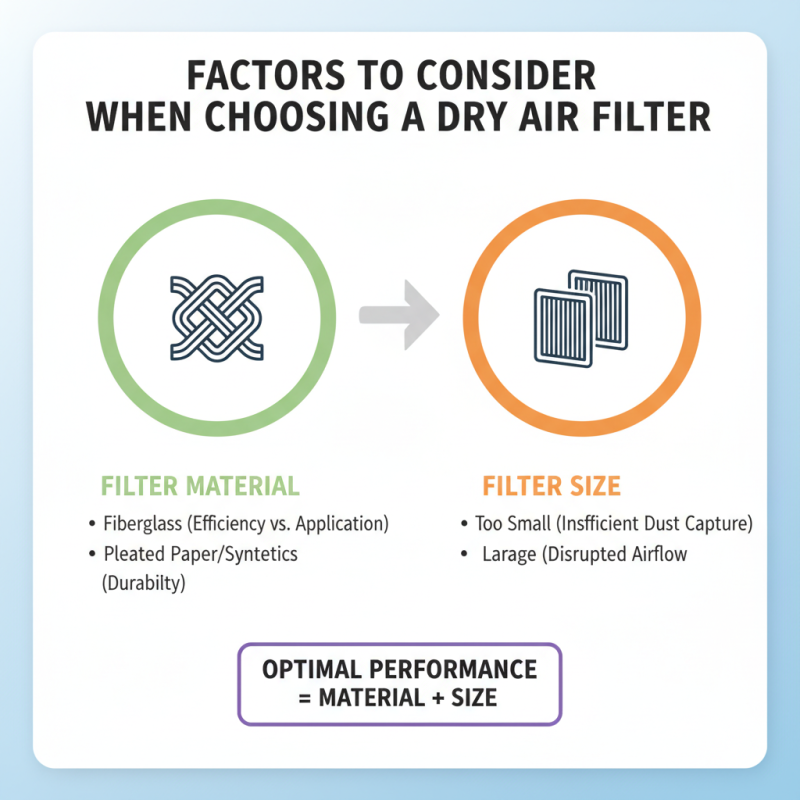 FACTORS TO CONSIDER WHEN CHOOSING A DRY AIR FILTER

FILTER MATERIAL

• Fiberglass (Efficiency vs. Application)
• Pleated Paper/Syntetics (Durabilty)

FILTER SIZE

• Too Small (Insfficient Dust Capture)
• Larage (Disrupted Airflow

OPTIMAL PERFORMANCE = MATERIAL + SIZE